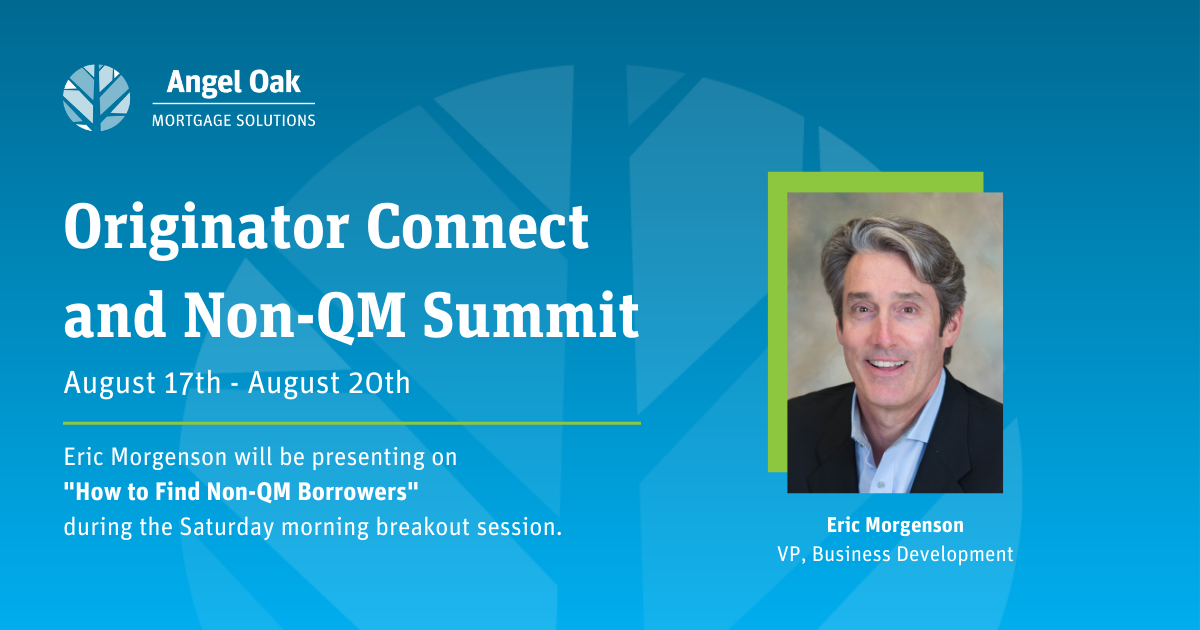 Angel Oak
MORTGAGE SOLUTIONS

Originator Connect and Non-QM Summit

August 17th - August 20th

Eric Morgenson will be presenting on "How to Find Non-QM Borrowers" during the Saturday morning breakout session.

Eric Morgenson
VP, Business Development